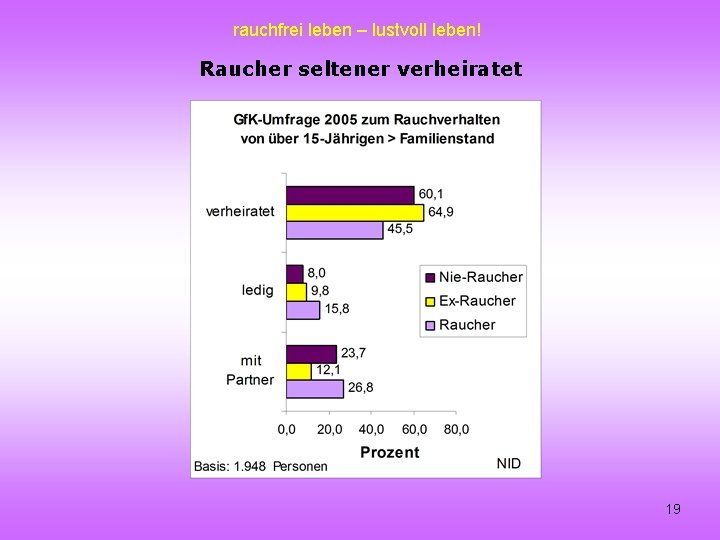 rauchfrei leben – lustvoll leben!

Raucher seltener verheiratet

GfK-Umfrage 2005 zum Rauchverhalten von über 15-Jährigen > Familienstand

verheiratet
60,1
64,9
45,5

ledig
8,0
9,8
15,8

mit Partner
23,7
12,1
26,8

Nie-Raucher
Ex-Raucher
Raucher

0,0 20,0 40,0 60,0 80,0
Prozent

Basis: 1.948 Personen
NID

19